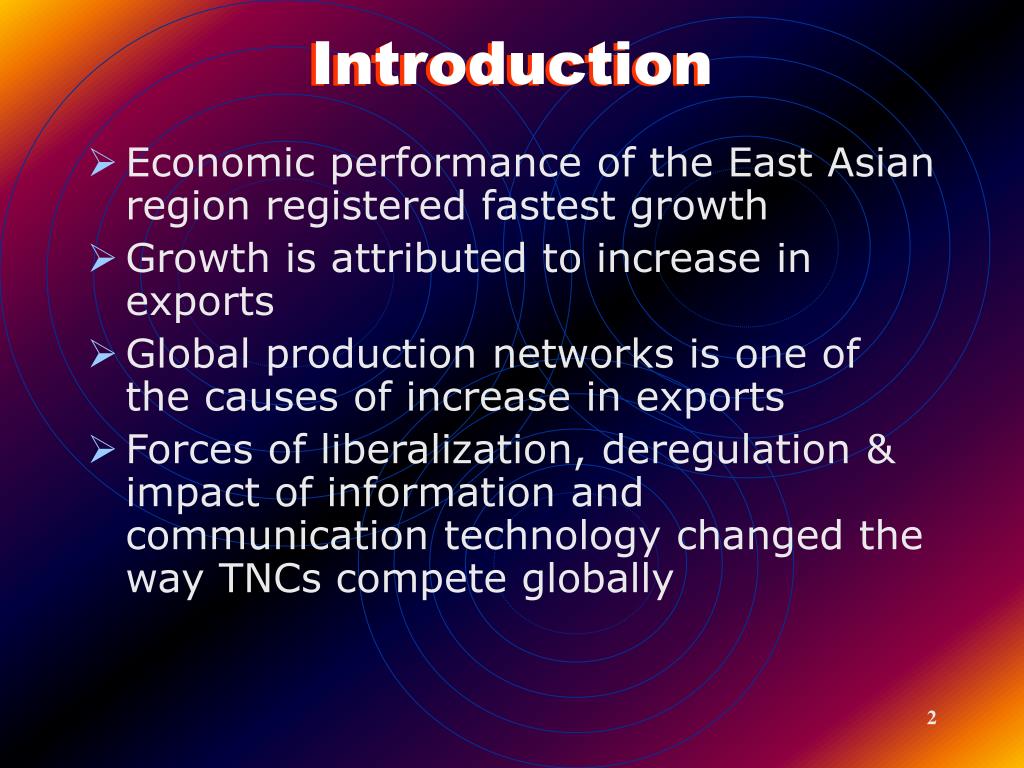 Introduction

➢ Economic performance of the East Asian region registered fastest growth
➢ Growth is attributed to increase in exports
➢ Global production networks is one of the causes of increase in exports
➢ Forces of liberalization, deregulation & impact of information and communication technology changed the way TNCs compete globally

2